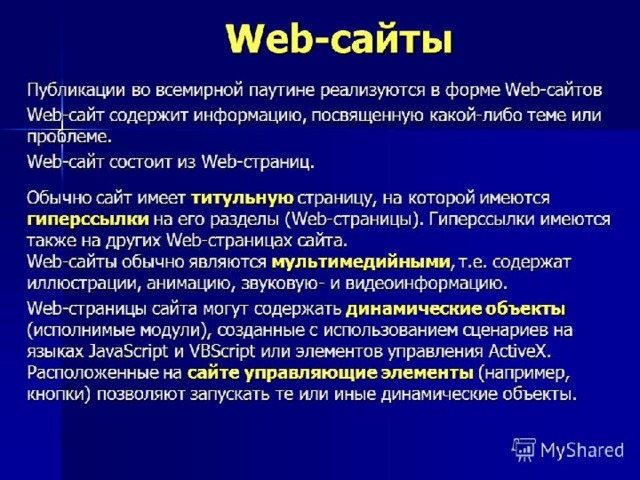 Web-сайты

Публикации во всемирной паутине реализуются в форме Web-сайтов

Web-сайт содержит информацию, посвященную какой-либо теме или проблеме.

Web-сайт состоит из Web-страниц.

Обычно сайт имеет титульную страницу, на которой имеются гиперссылки на его разделы (Web-страницы). Гиперссылки имеются также на других Web-страницах сайта.
Web-сайты обычно являются мультимедийными, т.е. содержат иллюстрации, анимацию, звуковую- и видеоинформацию.

Web-страницы сайта могут содержать динамические объекты (исполнимые модули), созданные с использованием сценариев на языках JavaScript и VBScript или элементов управления ActiveX. Расположенные на сайте управляющие элементы (например, кнопки) позволяют запускать те или иные динамические объекты.

MyShared